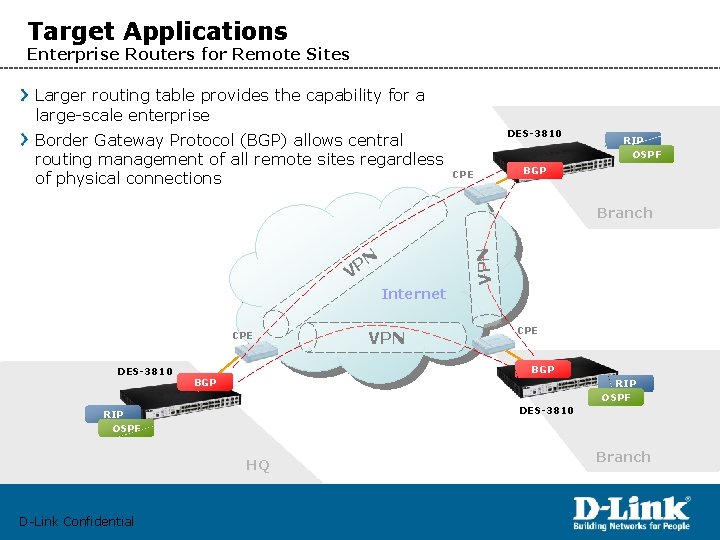 Target Applications
Enterprise Routers for Remote Sites

Larger routing table provides the capability for a large-scale enterprise

Border Gateway Protocol (BGP) allows central routing management of all remote sites regardless of physical connections

DES-3810
RIP
OSPF
BGP
CPE
Branch

VPN
VPN
Internet
VPN

CPE
CPE

DES-3810
BGP
RIP
OSPF
HQ

BGP
RIP
OSPF
DES-3810
Branch

D-Link Confidential

D-Link
Building Networks for People